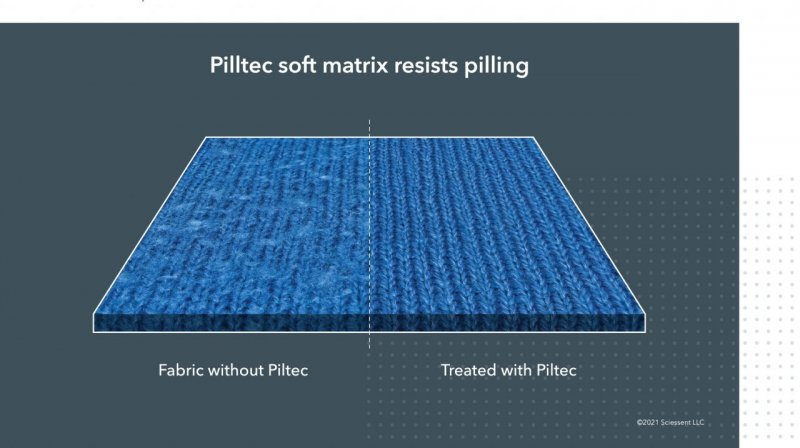 Pilltec soft matrix resists pilling

Fabric without Piltec

Treated with Piltec

©2021 Sciessent LLC